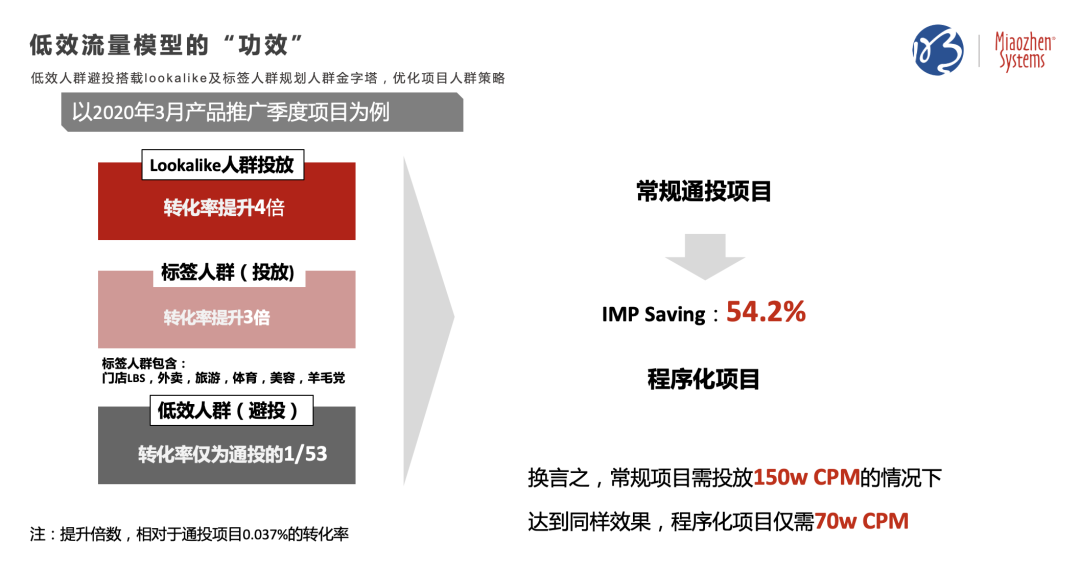 低效流量模型的“功效”

低效人群避投搭载lookalike及标签人群规划人群金字塔，优化项目人群策略

Miaozhen Systems

以2020年3月产品推广季度项目为例

Lookalike人群投放

转化率提升4倍

标签人群（投放）

转化率提升3倍

标签人群包含：
门店LBS，外卖，旅游，体育，美容，羊毛党

低效人群（避投）

转化率仅为通投的1/53

注：提升倍数，相对于通投项目0.037%的转化率

常规通投项目

IMP Saving：54.2%

程序化项目

换言之，常规项目需投放150w CPM的情况下

达到同样效果，程序化项目仅需70w CPM